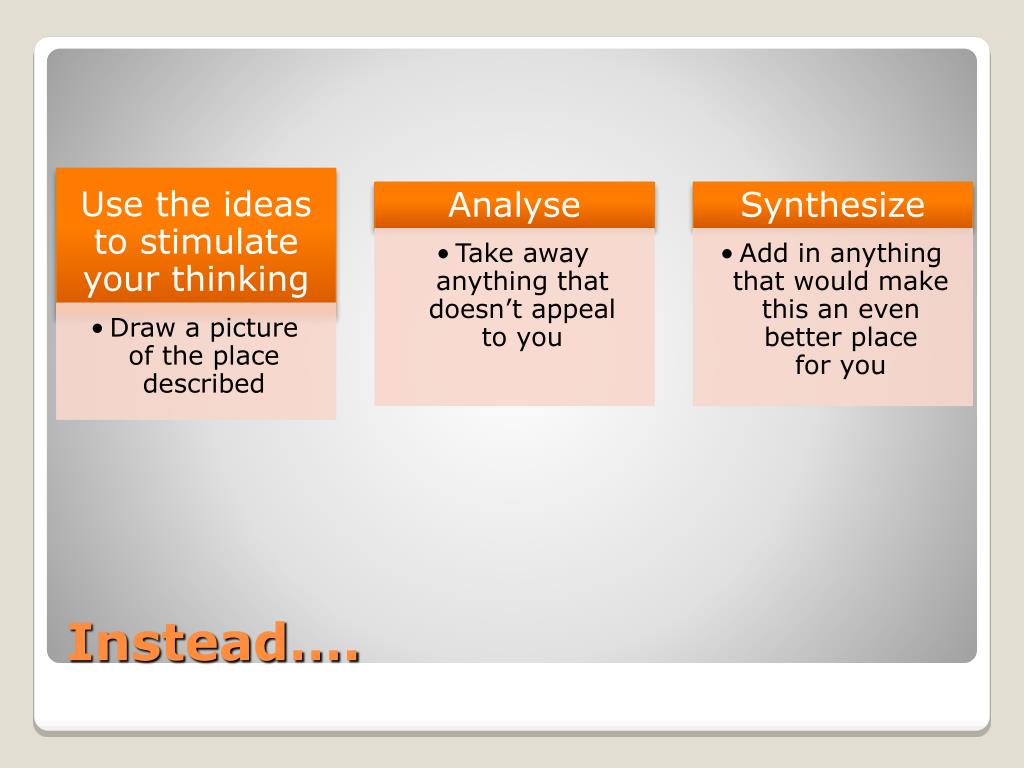 Use the ideas to stimulate your thinking

• Draw a picture of the place described

Analyse

• Take away anything that doesn't appeal to you

Synthesize

• Add in anything that would make this an even better place for you

Instead….